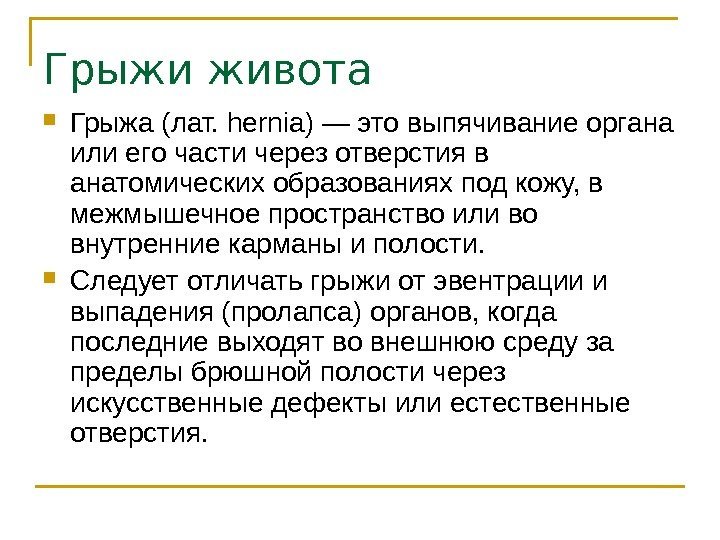 Грыжи живота

Грыжа (лат. hernia) — это выпячивание органа или его части через отверстия в анатомических образованиях под кожу, в межмышечное пространство или во внутренние карманы и полости.

Следует отличать грыжи от эвентрации и выпадения (пролапса) органов, когда последние выходят во внешнюю среду за пределы брюшной полости через искусственные дефекты или естественные отверстия.